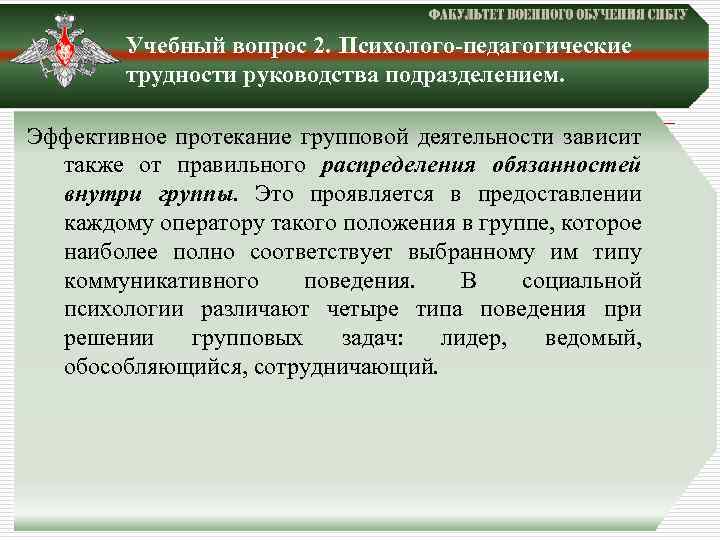 ФАКУЛЬТЕТ ВОЕННОГО ОБУЧЕНИЯ СИБГУ

Учебный вопрос 2. Психолого-педагогические трудности руководства подразделением.

Эффективное протекание групповой деятельности зависит также от правильного распределения обязанностей внутри группы. Это проявляется в предоставлении каждому оператору такого положения в группе, которое наиболее полно соответствует выбранному им типу коммуникативного поведения. В социальной психологии различают четыре типа поведения при решении групповых задач: лидер, ведомый, обособляющийся, сотрудничающий.